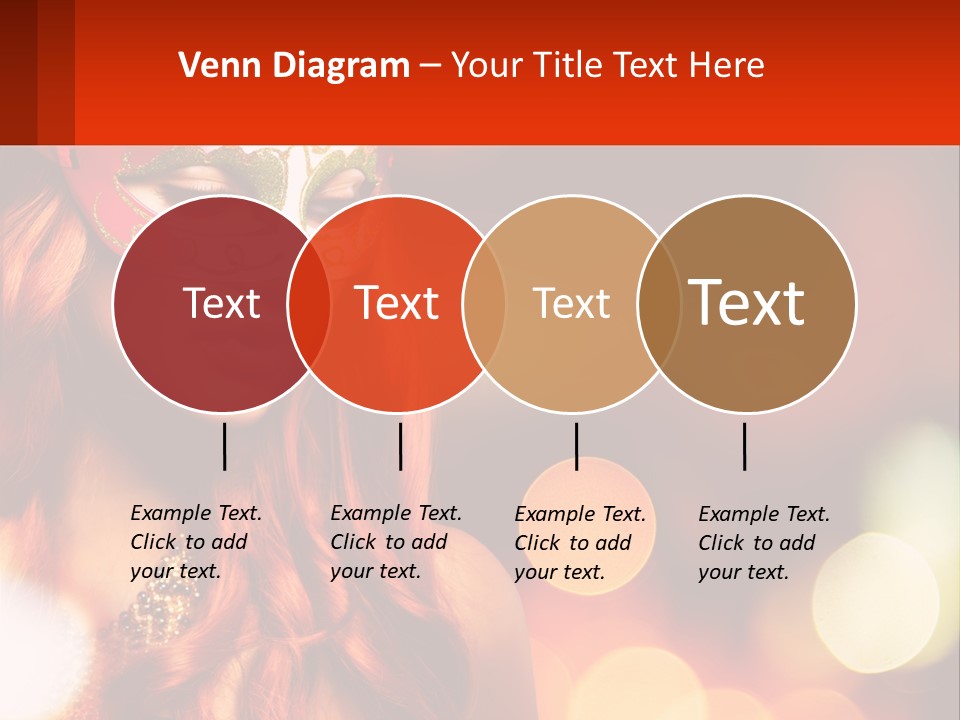 Venn Diagram – Your Title Text Here

Text

Text

Text

Text

Example Text. Click to add your text.

Example Text. Click to add your text.

Example Text. Click to add your text.

Example Text. Click to add your text.